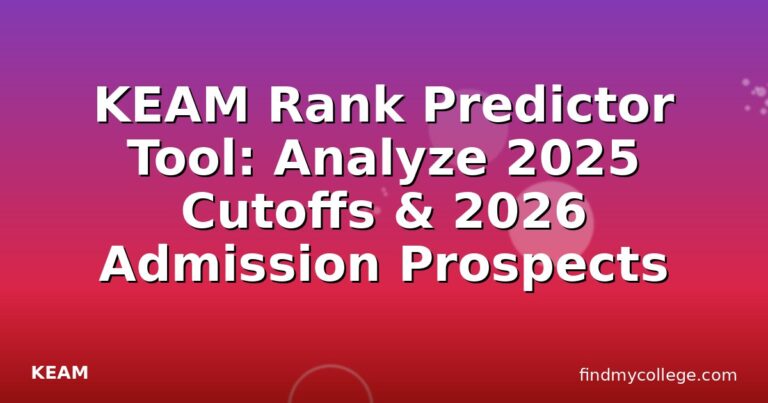 KEAM Rank Predictor Tool: Analyze 2025 Cutoffs & 2026 Admission Prospects

KEAM

findmycollege.com